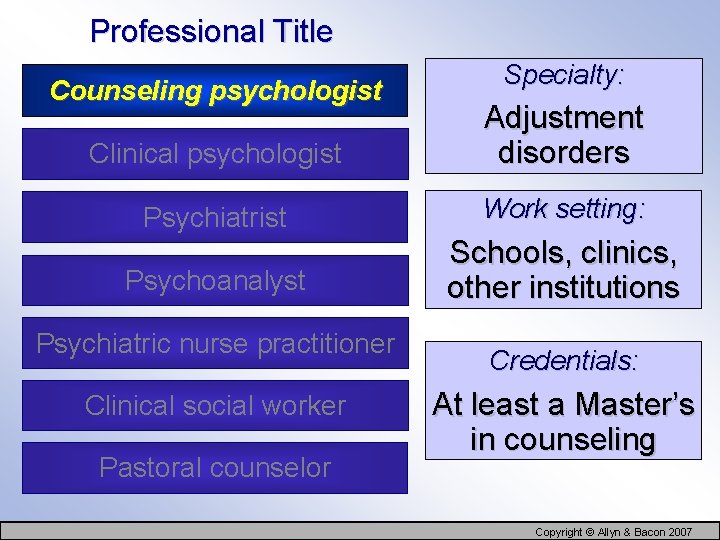 Professional Title

Counseling psychologist

Clinical psychologist

Psychiatrist

Psychoanalyst

Psychiatric nurse practitioner

Clinical social worker

Pastoral counselor

Specialty:

Adjustment disorders

Work setting:

Schools, clinics, other institutions

Credentials:

At least a Master's in counseling

Copyright © Allyn & Bacon 2007